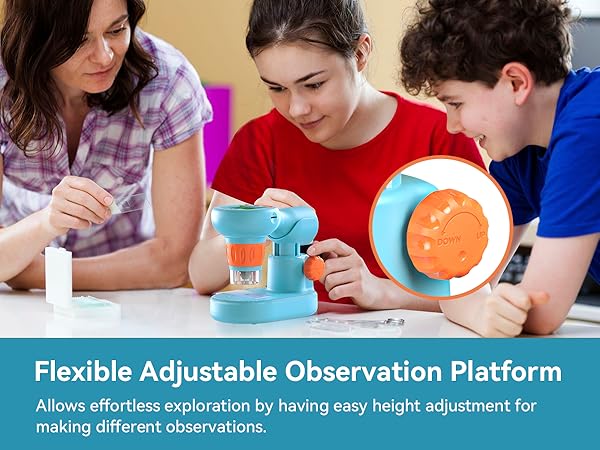 DOWN UP

Flexible Adjustable Observation Platform

Allows effortless exploration by having easy height adjustment for making different observations.